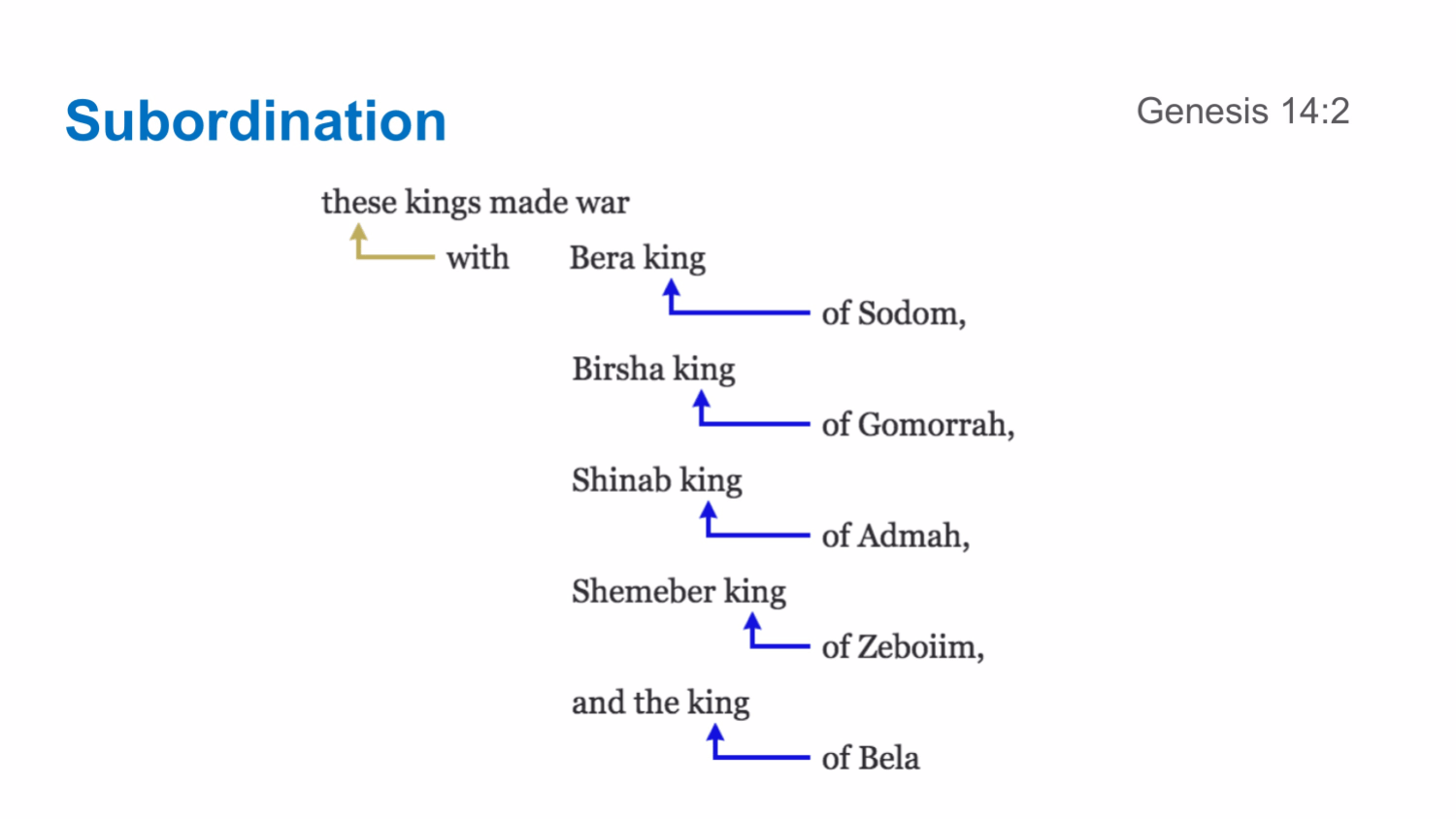 Subordination

Genesis 14:2

these kings made war

with Bera king

of Sodom,

Birsha king

of Gomorrah,

Shinab king

of Admah,

Shemeber king

of Zeboiim,

and the king

of Bela